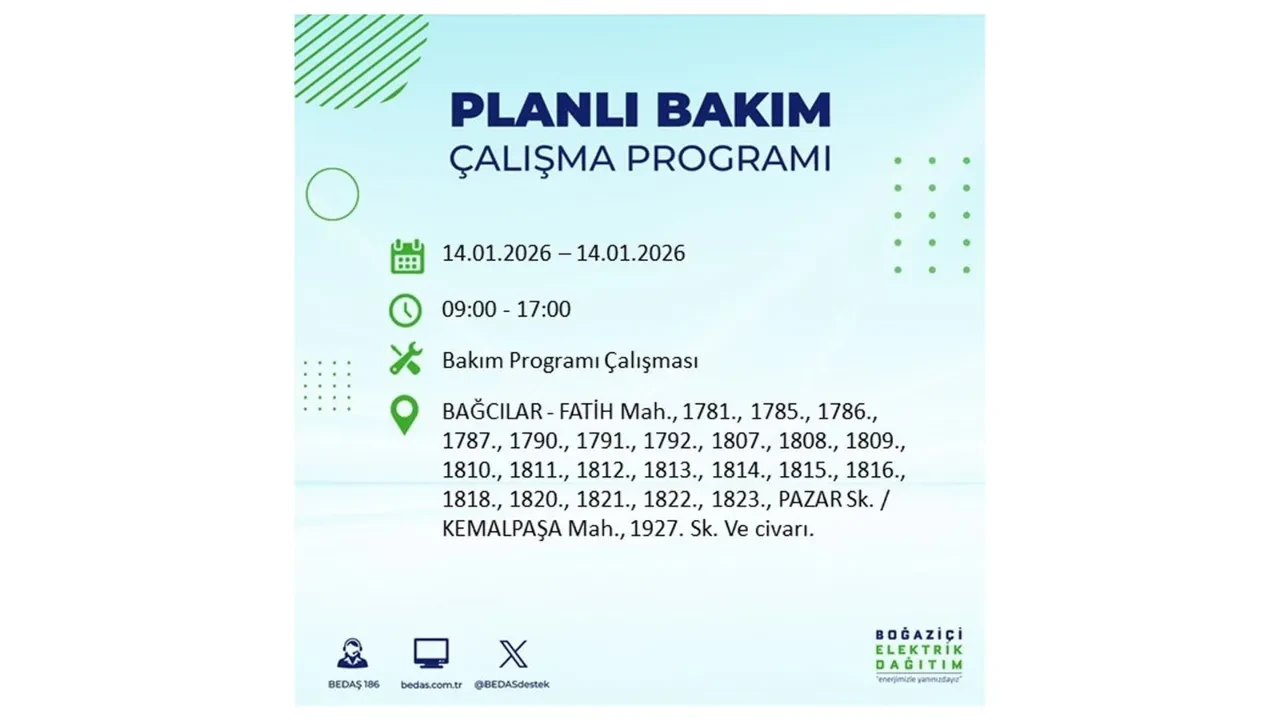 PLANLI BAKIM
ÇALIŞMA PROGRAMI

14.01.2026 – 14.01.2026

09:00 - 17:00

Bakım Programı Çalışması

BAĞCILAR - FATİH Mah., 1781., 1785., 1786., 1787., 1790., 1791., 1792., 1807., 1808., 1809., 1810., 1811., 1812., 1813., 1814., 1815., 1816., 1818., 1820., 1821., 1822., 1823., PAZAR Sk. / KEMALPAŞA Mah., 1927. Sk. Ve civarı.

BEDAŞ 186
bedas.com.tr
@BEDASdestek

BOĞAZİÇİ
ELEKTRİK
DAĞITIM
"enerjimizle yanınızdayız"